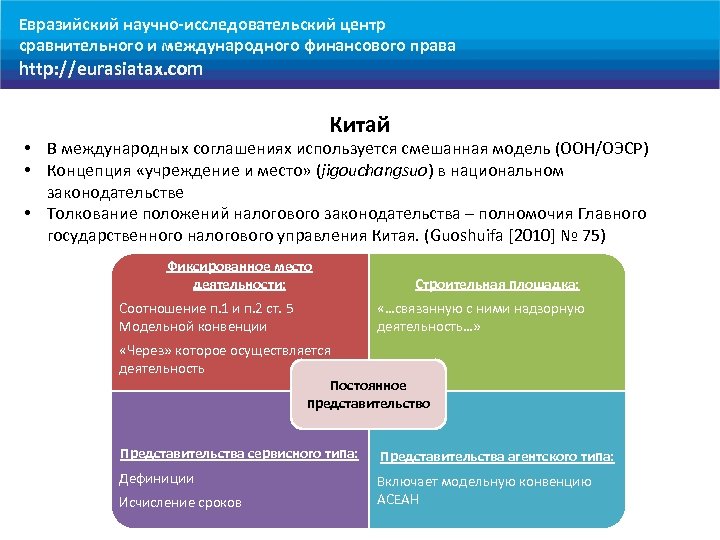 Евразийский научно-исследовательский центр сравнительного и международного финансового права
http://eurasiatax.com

Китай

• В международных соглашениях используется смешанная модель (ООН/ОЭСР)
• Концепция «учреждение и место» (jigouchangsuo) в национальном законодательстве
• Толкование положений налогового законодательства – полномочия Главного государственного налогового управления Китая. (Guoshuifa [2010] № 75)

Фиксированное место деятельности:
Соотношение п.1 и п.2 ст. 5 Модельной конвенции
«Через» которое осуществляется деятельность

Строительная площадка:
«…связанную с ними надзорную деятельность…»

Постоянное представительство

Представительства сервисного типа:
Дефиниции
Исчисление сроков

Представительства агентского типа:
Включает модельную конвенцию АСЕАН